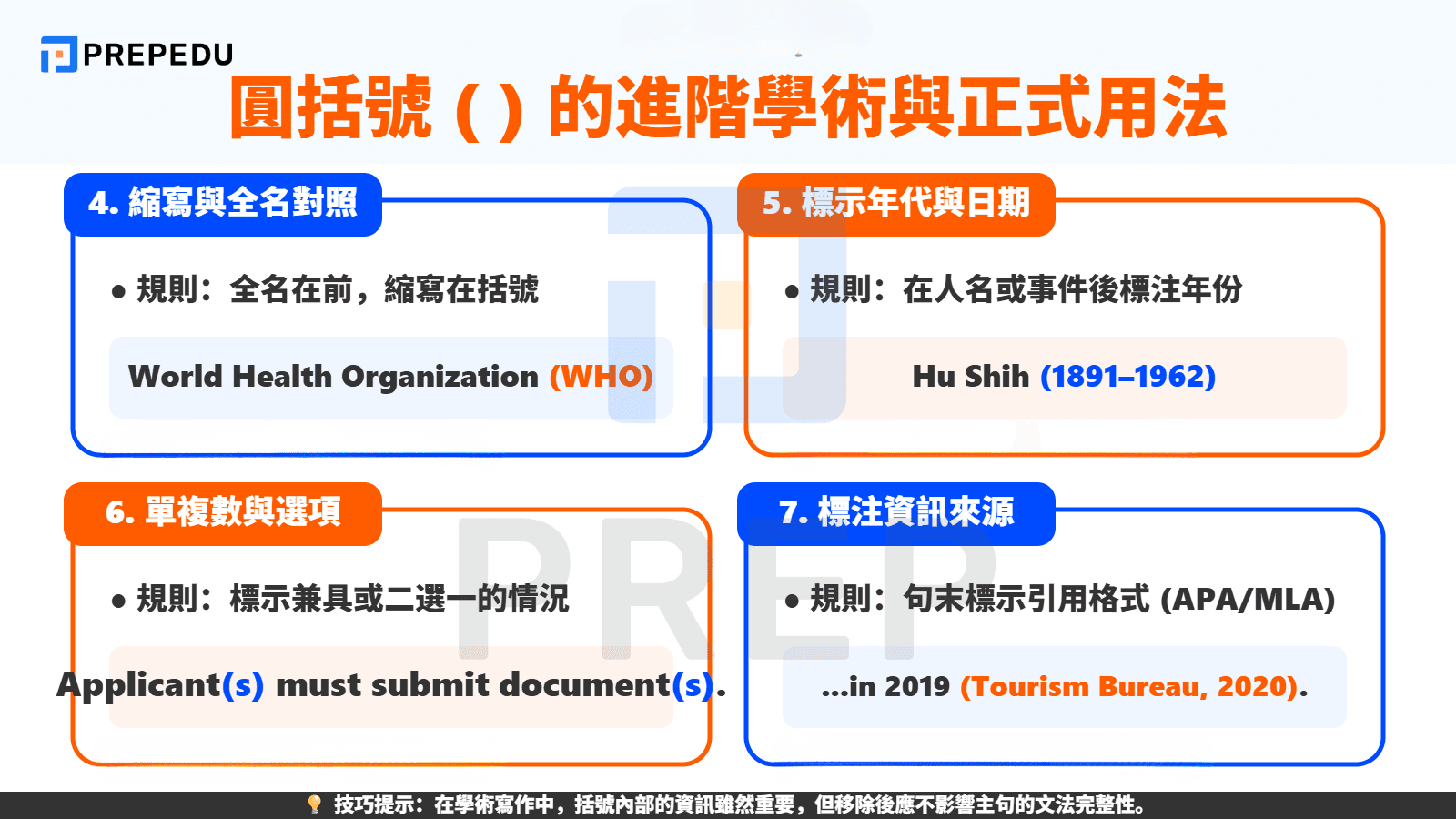 PREPEDU

圓括號 ( ) 的進階學術與正式用法

4. 縮寫與全名對照

● 規則：全名在前，縮寫在括號

World Health Organization (WHO)

5. 標示年代與日期

● 規則：在人名或事件後標注年份

Hu Shih (1891–1962)

6. 單複數與選項

● 規則：標示兼具或二選一的情況

Applicant(s) must submit document(s).

7. 標注資訊來源

● 規則：句末標示引用格式 (APA/MLA)

...in 2019 (Tourism Bureau, 2020).

PREP

技巧提示：在學術寫作中，括號內部的資訊雖然重要，但移除後應不影響主句的文法完整性。